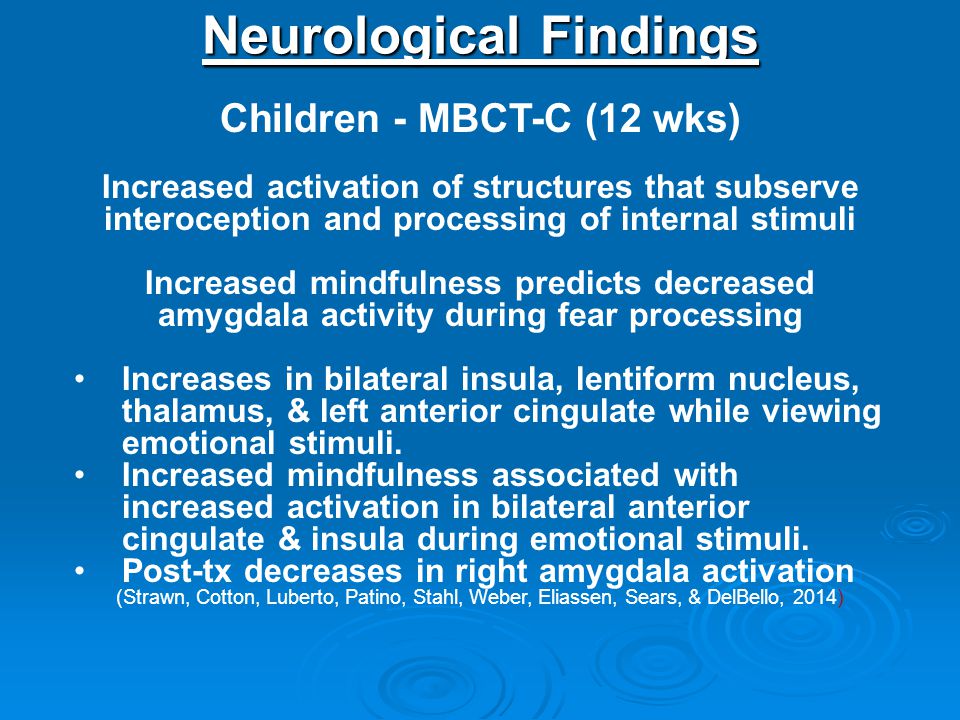 Neurological Findings

Children - MBCT-C (12 wks)

Increased activation of structures that subserve interoception and processing of internal stimuli

Increased mindfulness predicts decreased amygdala activity during fear processing

• Increases in bilateral insula, lentiform nucleus, thalamus, & left anterior cingulate while viewing emotional stimuli.
• Increased mindfulness associated with increased activation in bilateral anterior cingulate & insula during emotional stimuli.
• Post-tx decreases in right amygdala activation
(Strawn, Cotton, Luberto, Patino, Stahl, Weber, Eliassen, Sears, & DelBello, 2014)